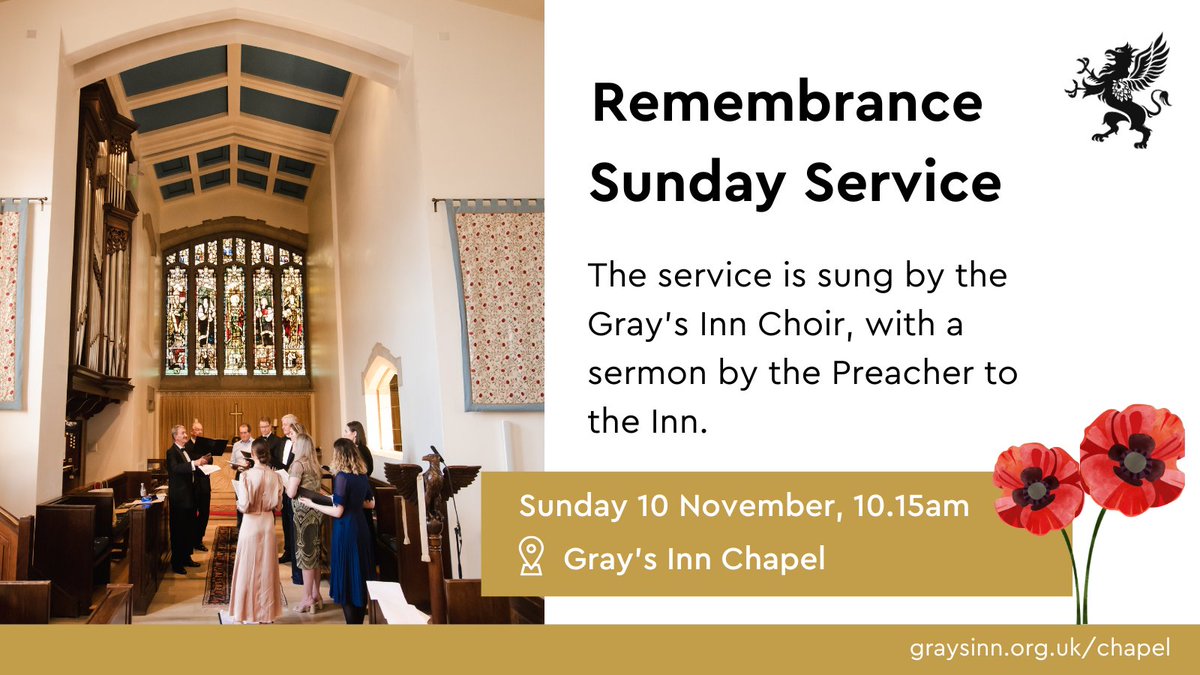 Remembrance Sunday Service

The service is sung by the Gray's Inn Choir, with a sermon by the Preacher to the Inn.

Sunday 10 November, 10.15am

Gray's Inn Chapel

graysinn.org.uk/chapel